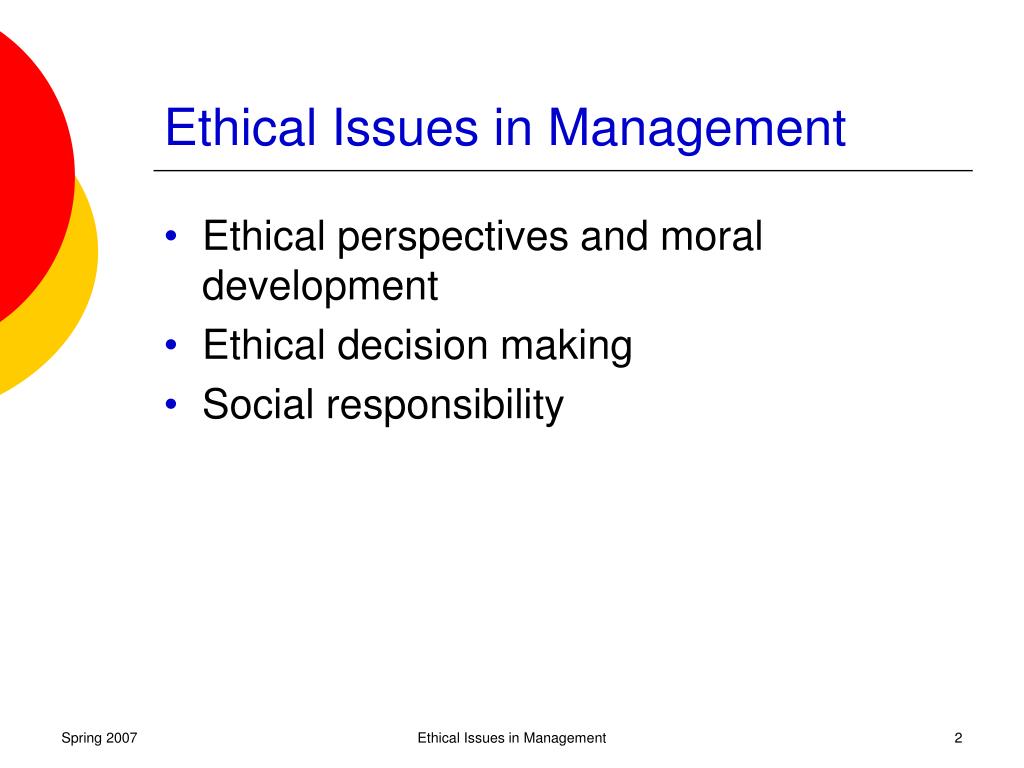 Ethical Issues in Management

• Ethical perspectives and moral development
• Ethical decision making
• Social responsibility

Spring 2007

Ethical Issues in Management

2